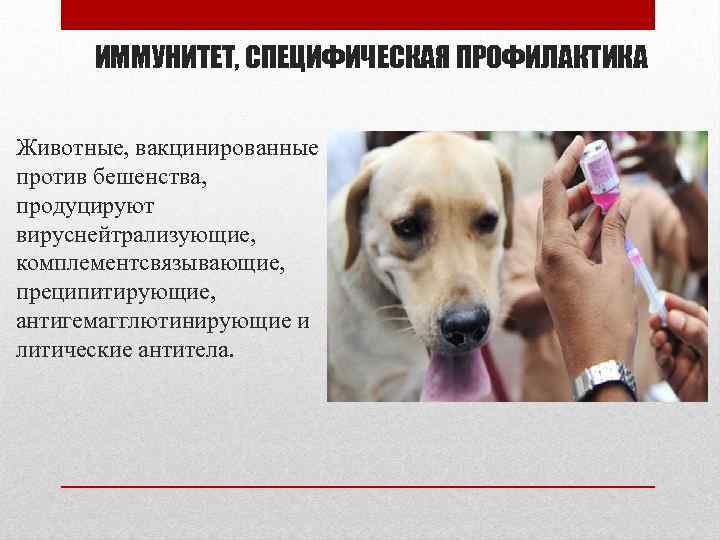 ИММУНИТЕТ, СПЕЦИФИЧЕСКАЯ ПРОФИЛАКТИКА

Животные, вакцинированные против бешенства, продуцируют вируснейтрализующие, комплементсвязывающие, преципитирующие, антигемагглютинирующие и литические антитела.